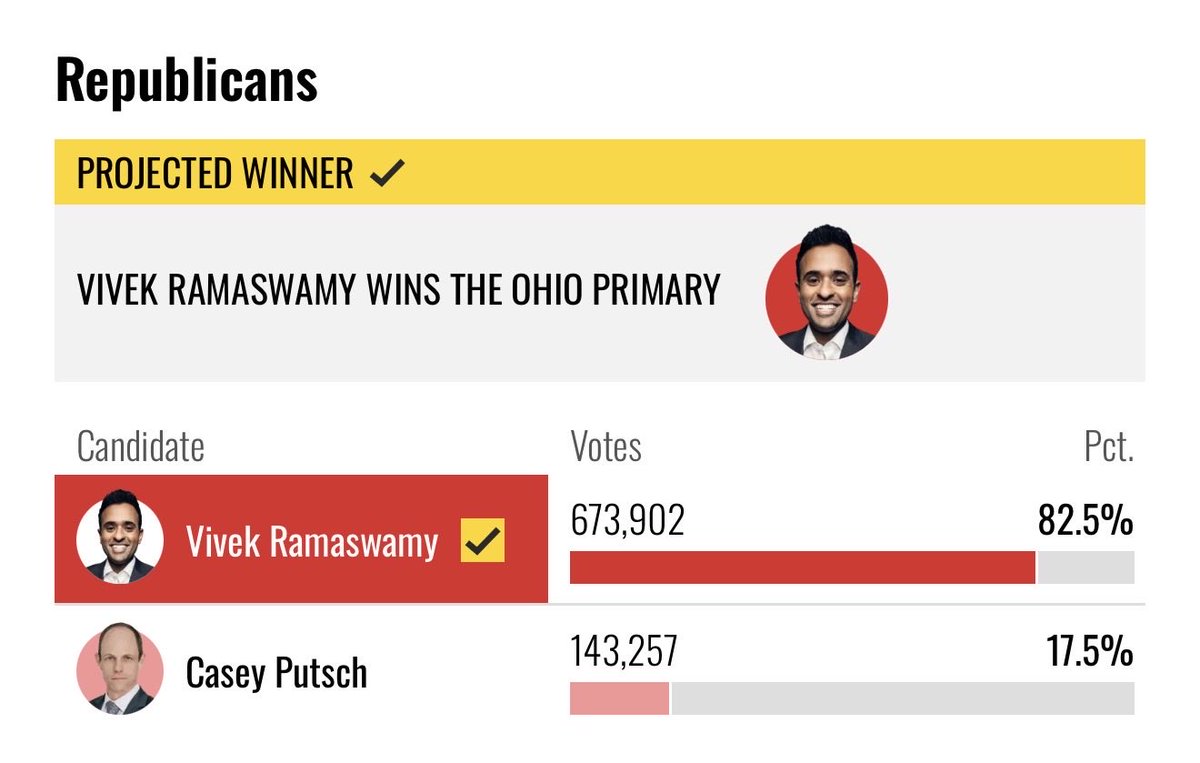 Republicans

PROJECTED WINNER ✓

VIVEK RAMASWAMY WINS THE OHIO PRIMARY

| Candidate | Votes | Pct. |
|---|---|---|
| Vivek Ramaswamy ✓ | 673,902 | 82.5% |
| Casey Putsch | 143,257 | 17.5% |